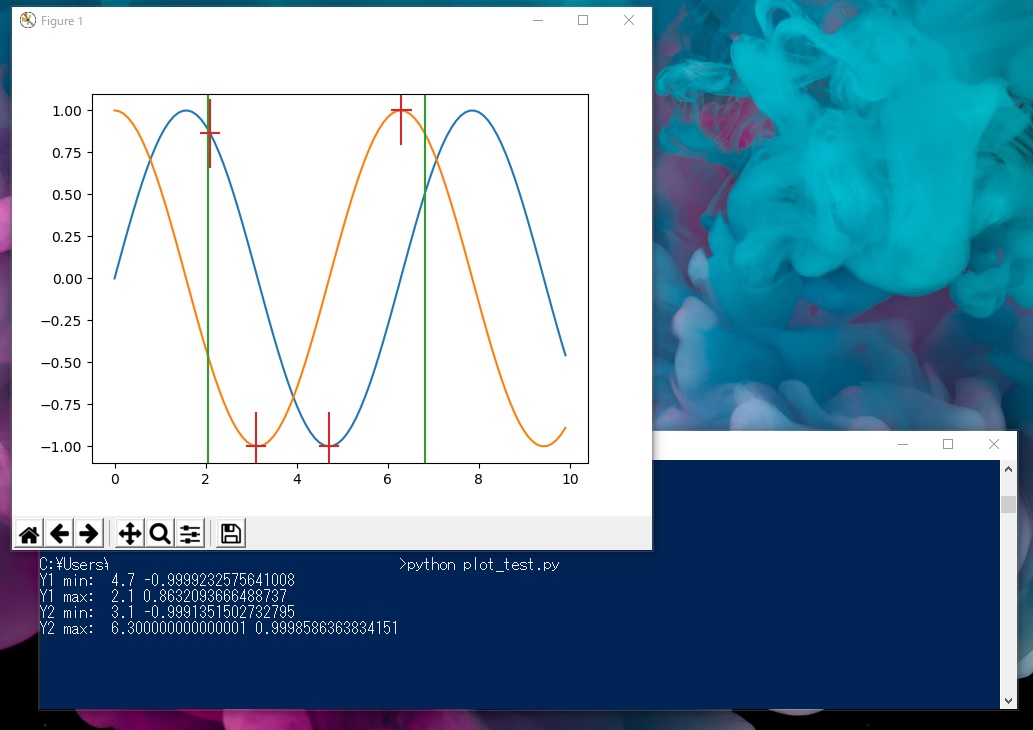 Figure 1

1.00
0.75
0.50
0.25
0.00
−0.25
−0.50
−0.75
−1.00

0
2
4
6
8
10

C:¥Users¥ >python plot_test.py
Y1 min: 4.7 -0.9999232575641008
Y1 max: 2.1 0.8632093666488737
Y2 min: 3.1 -0.9991351502732795
Y2 max: 6.300000000000001 0.9998586363834151